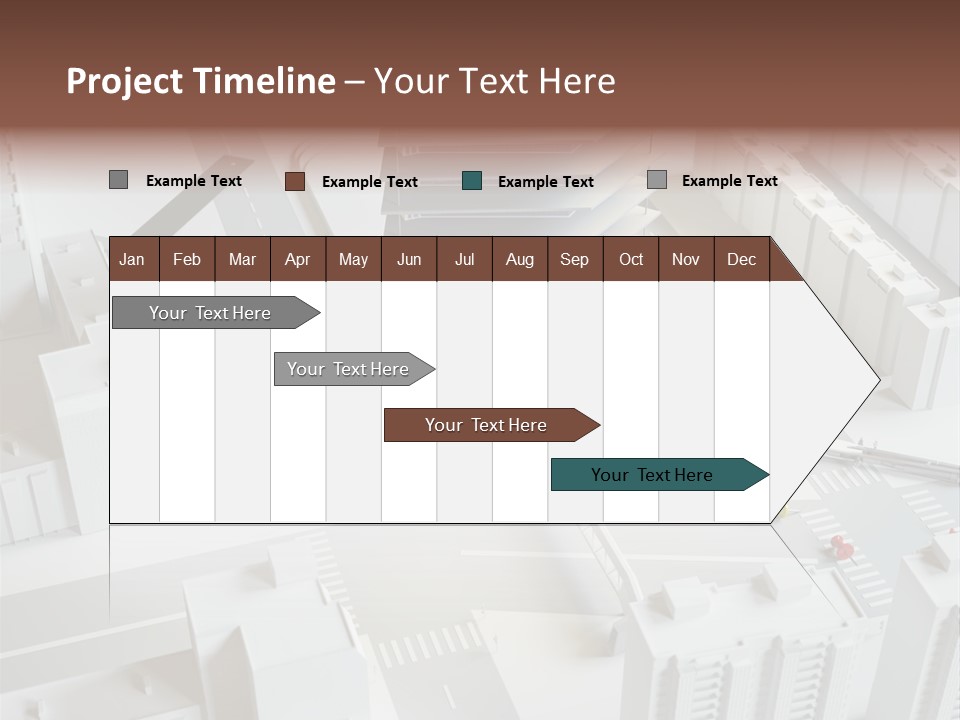 Project Timeline – Your Text Here

Example Text
Example Text
Example Text
Example Text

| Jan | Feb | Mar | Apr | May | Jun | Jul | Aug | Sep | Oct | Nov | Dec |
|---|---|---|---|---|---|---|---|---|---|---|---|

Your Text Here
Your Text Here
Your Text Here
Your Text Here